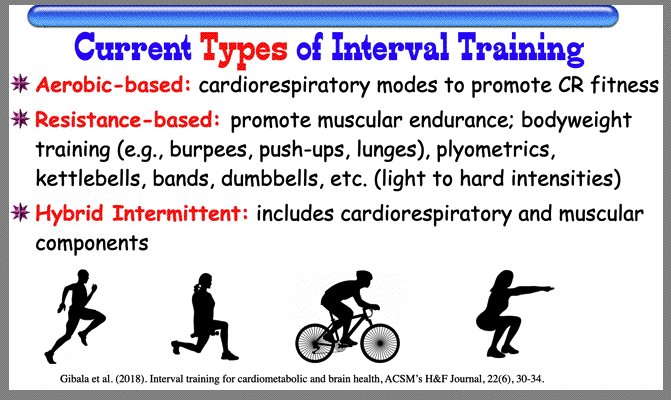 Current Types of Interval Training

Aerobic-based: cardiorespiratory modes to promote CR fitness

Resistance-based: promote muscular endurance; bodyweight training (e.g., burpees, push-ups, lunges), plyometrics, kettlebells, bands, dumbbells, etc. (light to hard intensities)

Hybrid Intermittent: includes cardiorespiratory and muscular components

Gibala et al. (2018). Interval training for cardiometabolic and brain health, ACSM's H&F Journal, 22(6), 30-34.